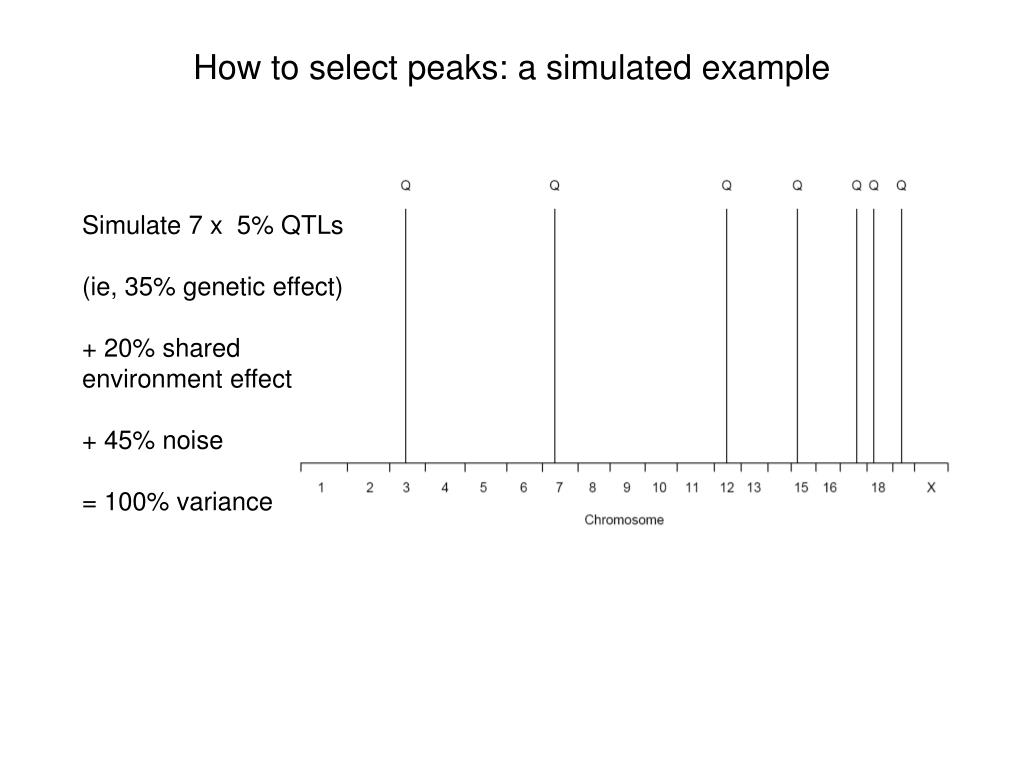 How to select peaks: a simulated example

Simulate 7 x 5% QTLs

(ie, 35% genetic effect)

+ 20% shared environment effect

+ 45% noise

= 100% variance

Q Q Q Q Q Q Q

1 2 3 4 5 6 7 8 9 10 11 12 13 15 16 18 X

Chromosome